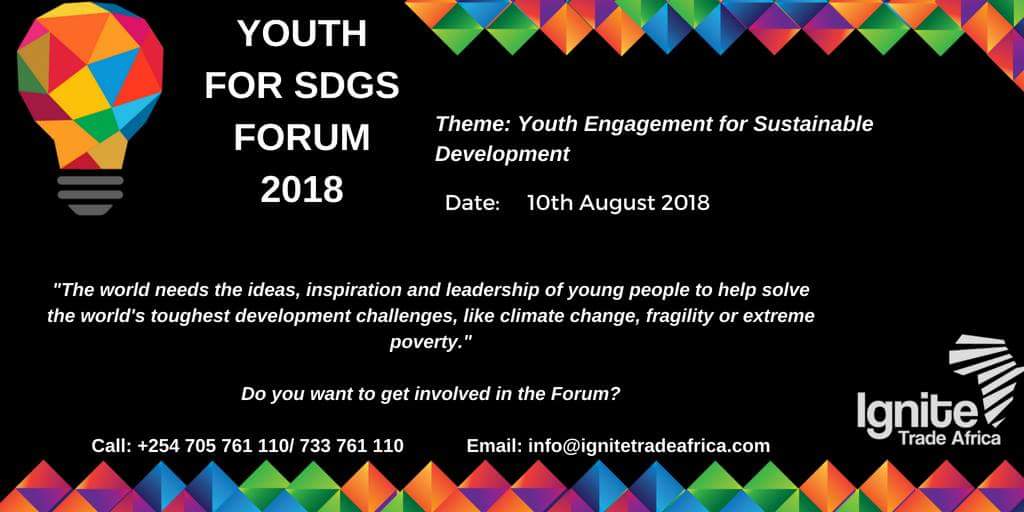 YOUTH FOR SDGS FORUM 2018

Theme: Youth Engagement for Sustainable Development

Date: 10th August 2018

"The world needs the ideas, inspiration and leadership of young people to help solve the world's toughest development challenges, like climate change, fragility or extreme poverty."

Do you want to get involved in the Forum?

Call: +254 705 761 110/ 733 761 110

Email: info@ignitetradeafrica.com

Ignite Trade Africa